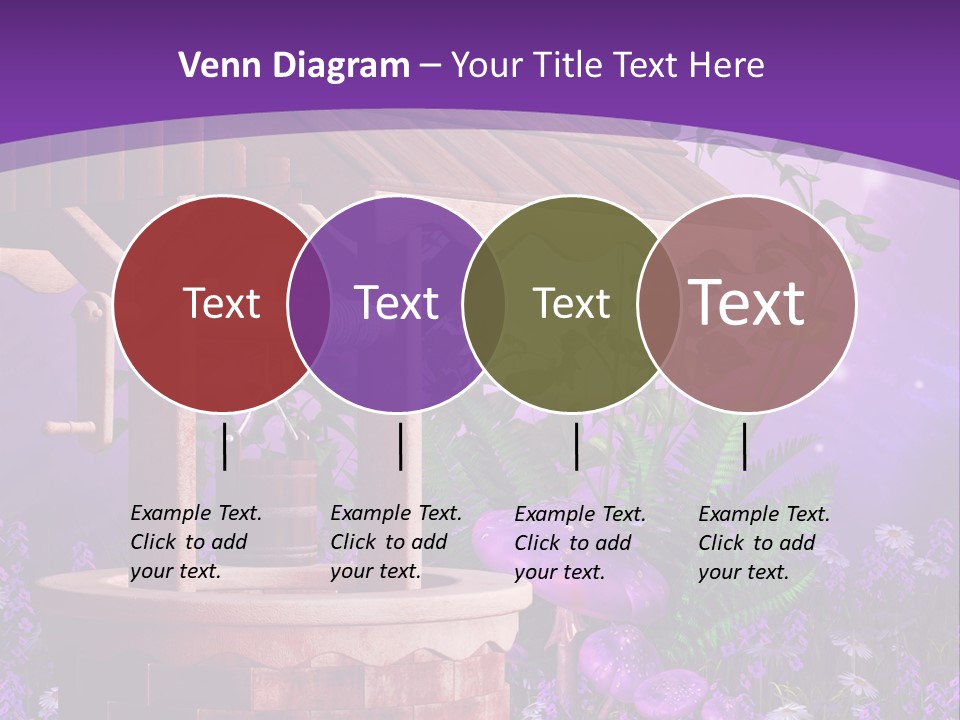 Venn Diagram – Your Title Text Here

Text

Text

Text

Text

Example Text. Click to add your text.

Example Text. Click to add your text.

Example Text. Click to add your text.

Example Text. Click to add your text.